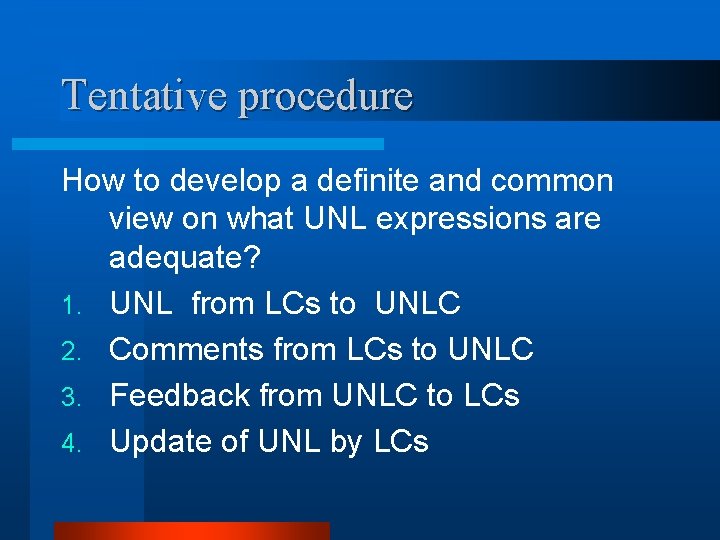 Tentative procedure

How to develop a definite and common view on what UNL expressions are adequate?

1. UNL from LCs to UNLC
2. Comments from LCs to UNLC
3. Feedback from UNLC to LCs
4. Update of UNL by LCs